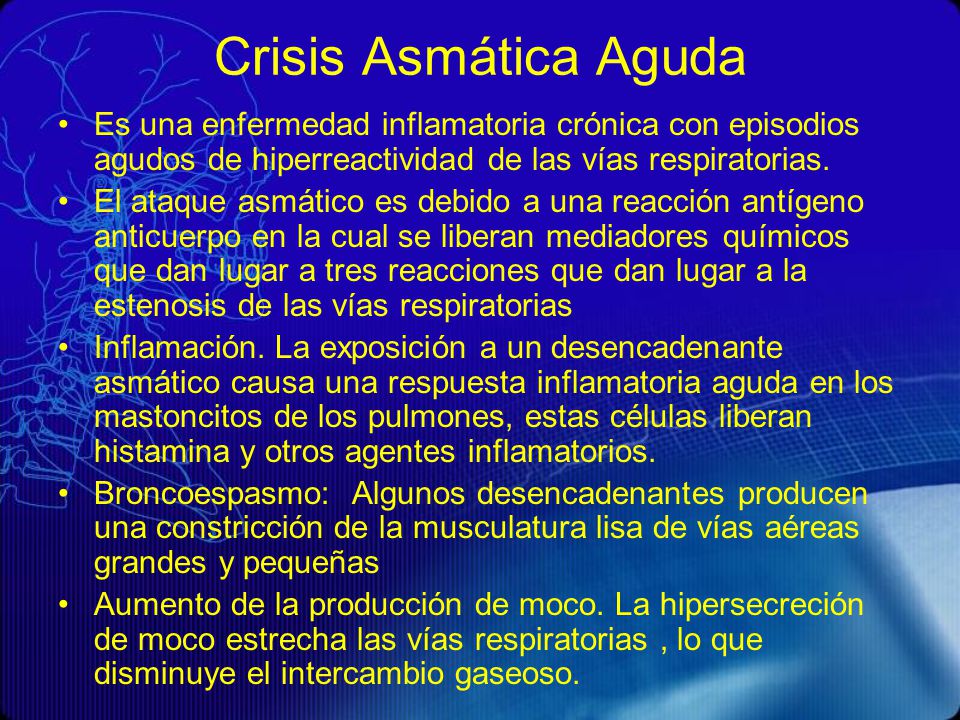 Crisis Asmática Aguda

• Es una enfermedad inflamatoria crónica con episodios agudos de hiperreactividad de las vías respiratorias.
• El ataque asmático es debido a una reacción antígeno anticuerpo en la cual se liberan mediadores químicos que dan lugar a tres reacciones que dan lugar a la estenosis de las vías respiratorias
• Inflamación. La exposición a un desencadenante asmático causa una respuesta inflamatoria aguda en los mastoncitos de los pulmones, estas células liberan histamina y otros agentes inflamatorios.
• Broncoespasmo: Algunos desencadenantes producen una constricción de la musculatura lisa de vías aéreas grandes y pequeñas
• Aumento de la producción de moco. La hipersecreción de moco estrecha las vías respiratorias , lo que disminuye el intercambio gaseoso.